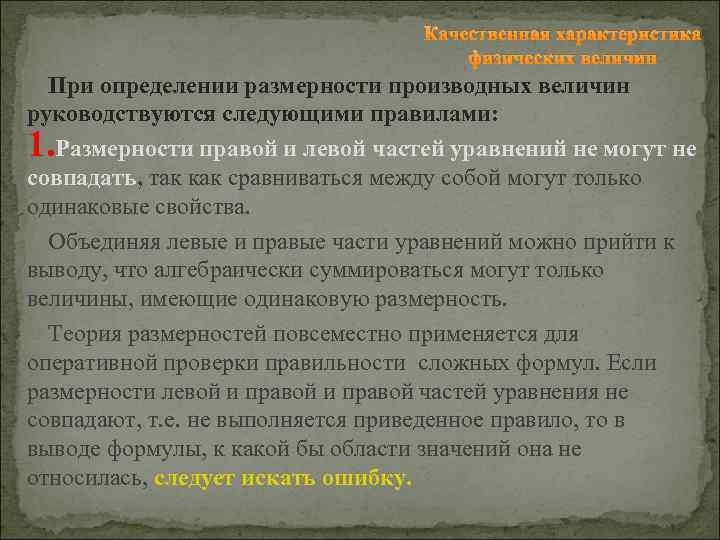 Качественная характеристика физических величин

При определении размерности производных величин руководствуются следующими правилами:
1.Размерности правой и левой частей уравнений не могут не совпадать, так как сравниваться между собой могут только одинаковые свойства.

Объединяя левые и правые части уравнений можно прийти к выводу, что алгебраически суммироваться могут только величины, имеющие одинаковую размерность.

Теория размерностей повсеместно применяется для оперативной проверки правильности сложных формул. Если размерности левой и правой и правой частей уравнения не совпадают, т.е. не выполняется приведенное правило, то в выводе формулы, к какой бы области значений она не относилась, следует искать ошибку.